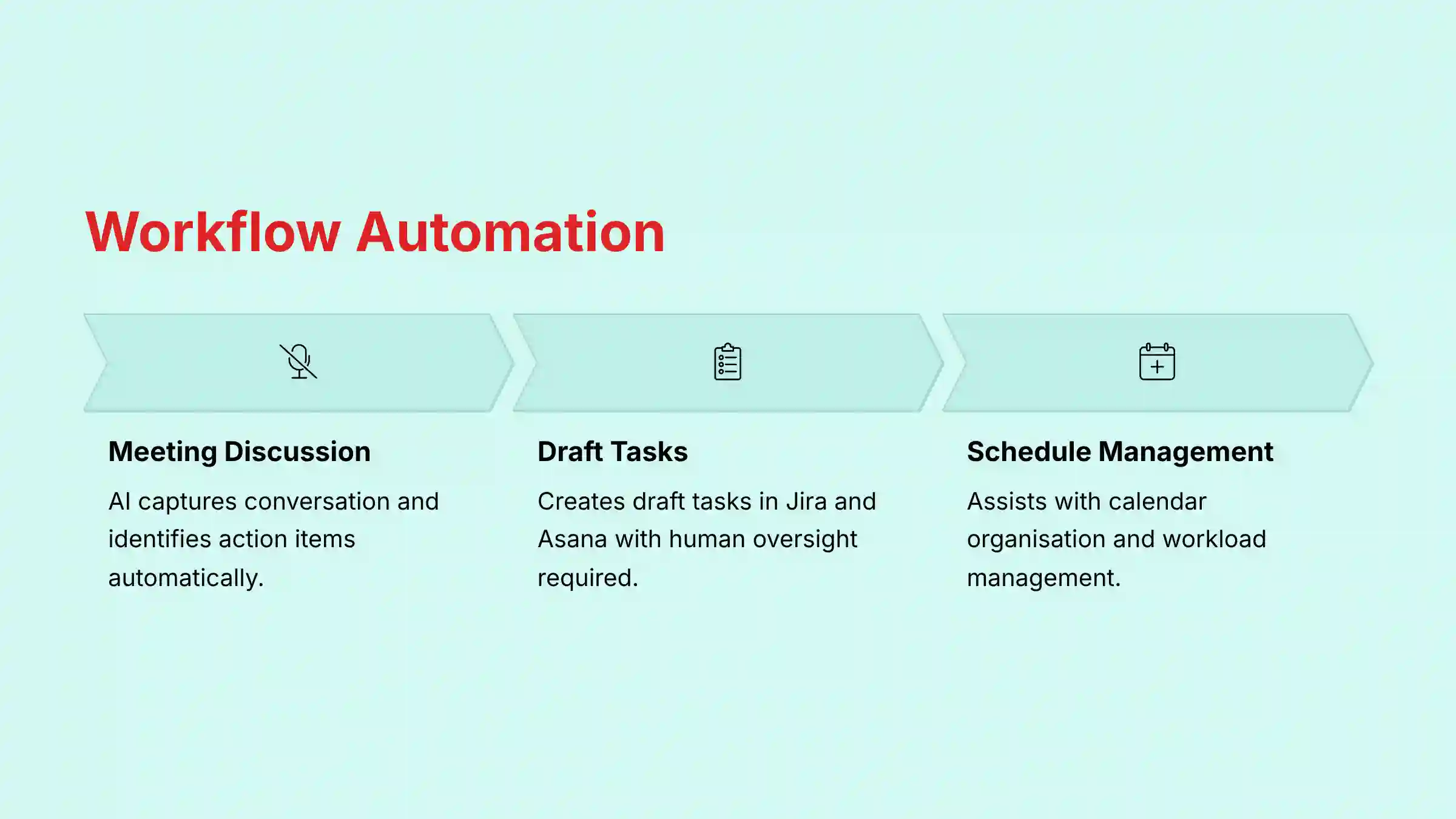 Workflow Automation

Meeting Discussion

AI captures conversation and identifies action items automatically.

Draft Tasks

Creates draft tasks in Jira and Asana with human oversight required.

Schedule Management

Assists with calendar organisation and workload management.